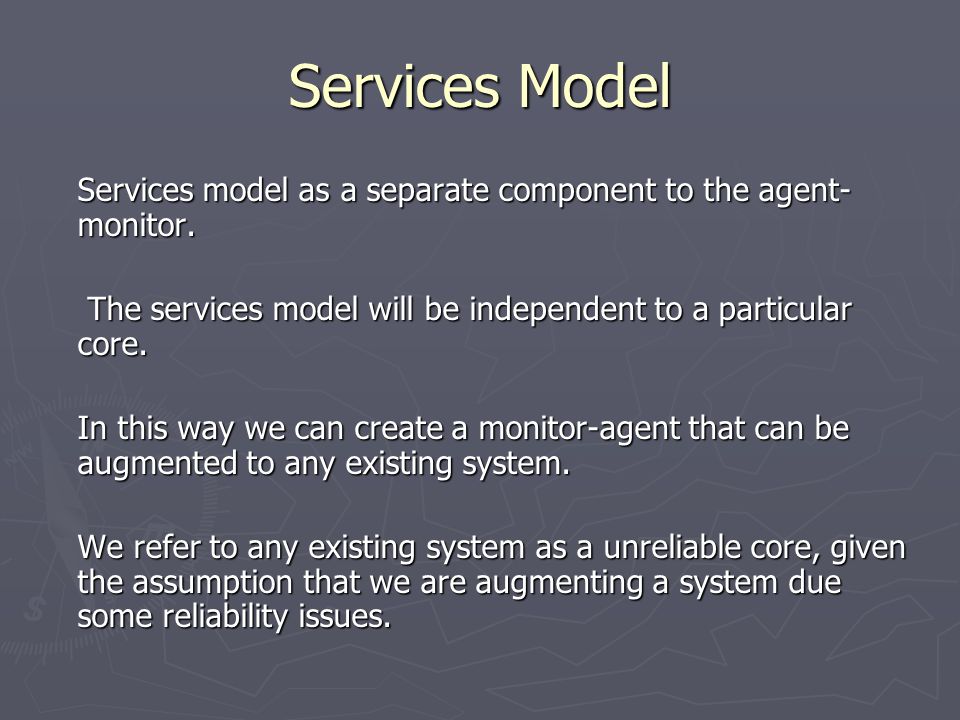 Services Model

Services model as a separate component to the agent-monitor.

The services model will be independent to a particular core.

In this way we can create a monitor-agent that can be augmented to any existing system.

We refer to any existing system as a unreliable core, given the assumption that we are augmenting a system due some reliability issues.